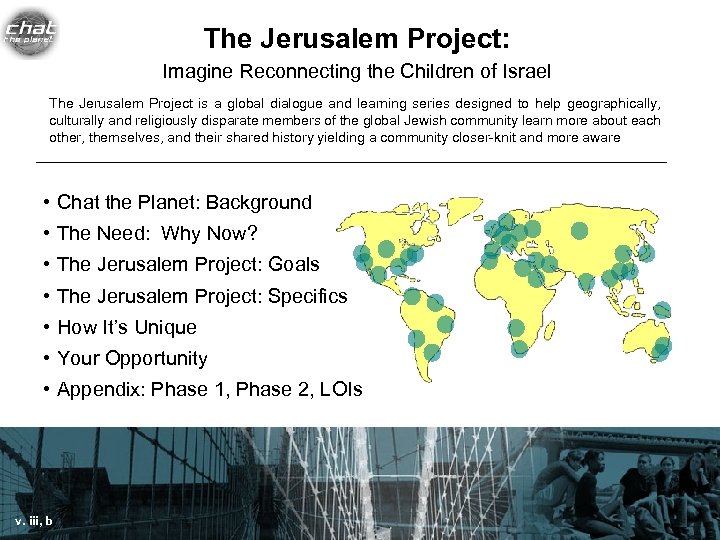 chat the planet

The Jerusalem Project:

Imagine Reconnecting the Children of Israel

The Jerusalem Project is a global dialogue and learning series designed to help geographically, culturally and religiously disparate members of the global Jewish community learn more about each other, themselves, and their shared history yielding a community closer-knit and more aware

• Chat the Planet: Background
• The Need: Why Now?
• The Jerusalem Project: Goals
• The Jerusalem Project: Specifics
• How It's Unique
• Your Opportunity
• Appendix: Phase 1, Phase 2, LOIs

v. iii, b